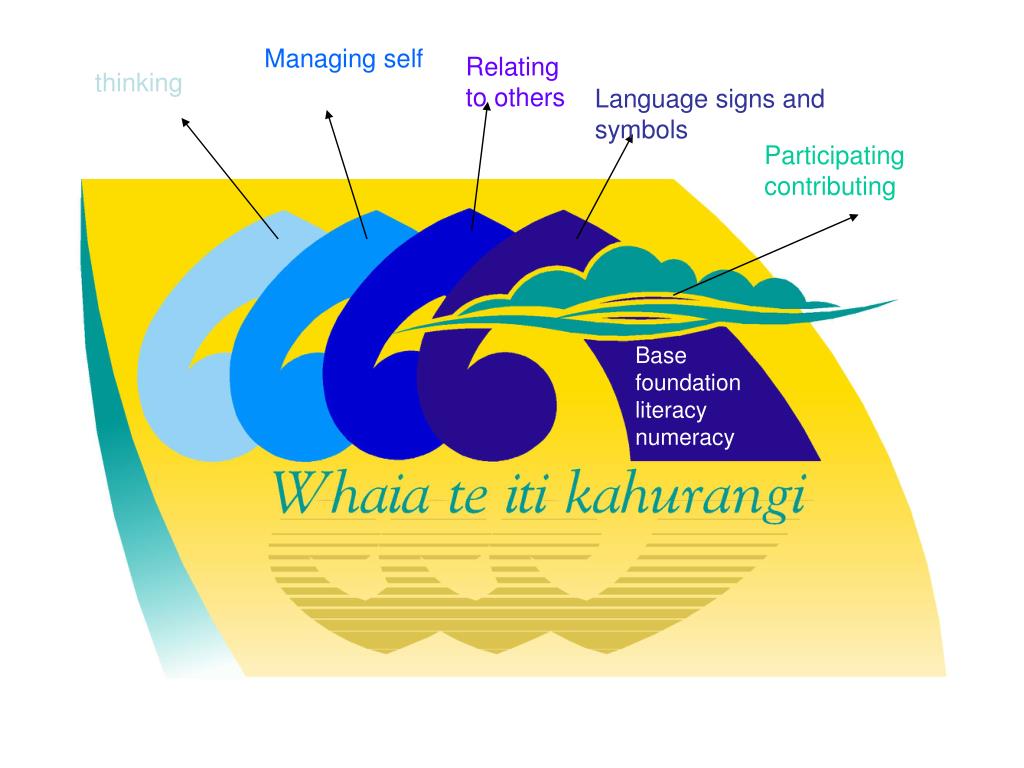 thinking

Managing self

Relating to others

Language signs and symbols

Participating contributing

Base foundation literacy numeracy

Whaia te iti kahurangi